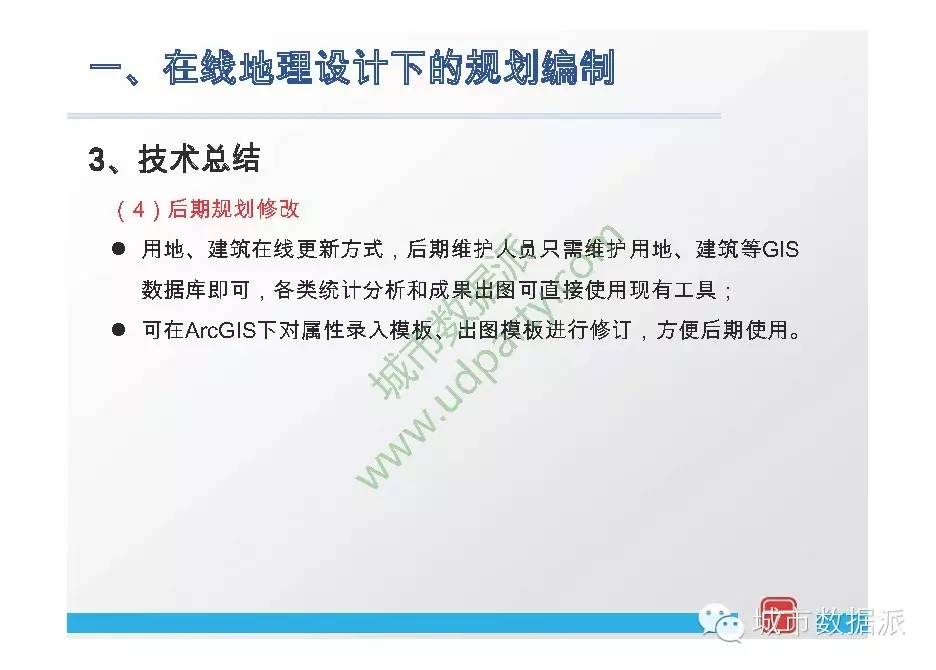 一、在线地理设计下的规划编制

3、技术总结

（4）后期规划修改

● 用地、建筑在线更新方式，后期维护人员只需维护用地、建筑等GIS数据库即可，各类统计分析和成果出图可直接使用现有工具；

● 可在ArcGIS下对属性录入模板、出图模板进行修订，方便后期使用。

城市数据派
www.udparty.com

城市数据派